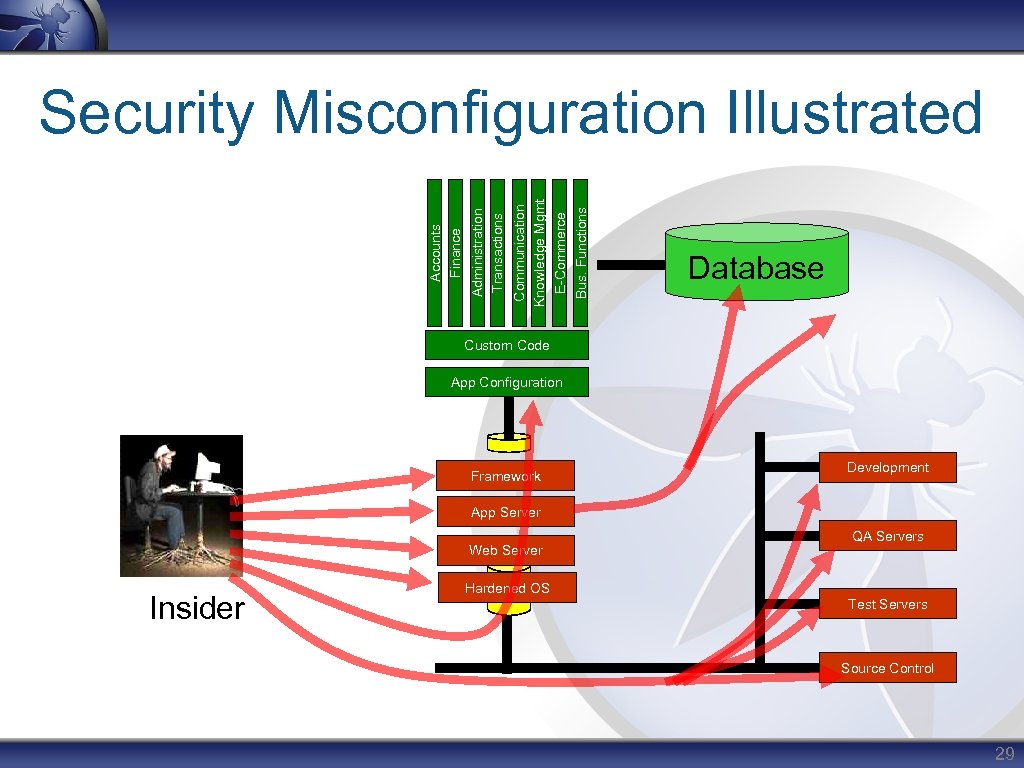 Security Misconfiguration Illustrated

Accounts
Finance
Administration
Transactions
Communication
Knowledge Mgmt
E-Commerce
Bus. Functions

Database

Custom Code

App Configuration

Framework

App Server

Web Server

Hardened OS

Insider

Development

QA Servers

Test Servers

Source Control

29